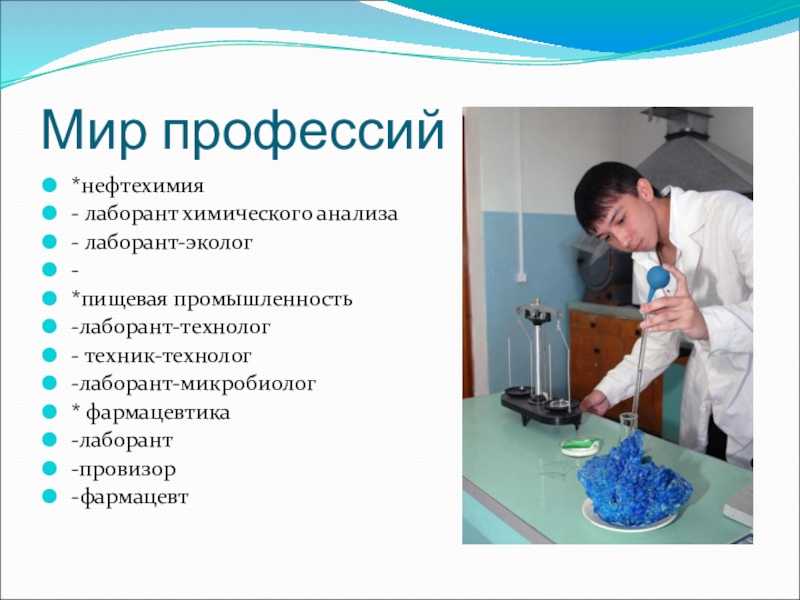 Мир профессий

*нефтехимия
- лаборант химического анализа
- лаборант-эколог
-
*пищевая промышленность
-лаборант-технолог
- техник-технолог
-лаборант-микробиолог
* фармацевтика
-лаборант
-провизор
-фармацевт